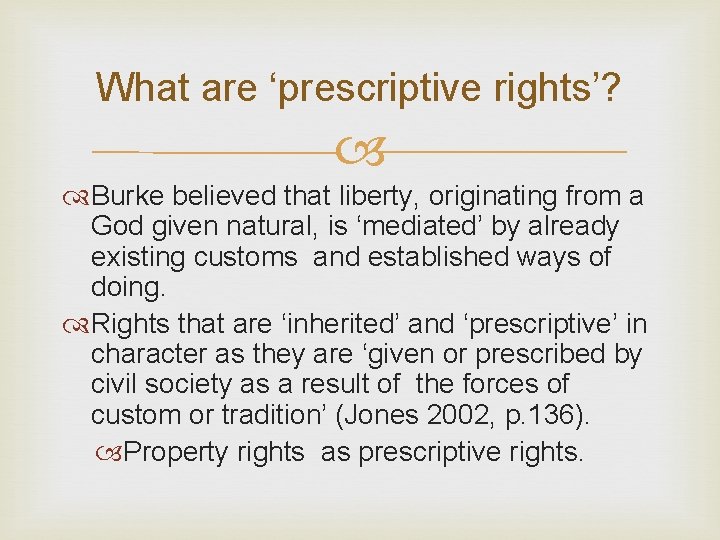 What are ‘prescriptive rights’?

Burke believed that liberty, originating from a God given natural, is ‘mediated’ by already existing customs and established ways of doing.

Rights that are ‘inherited’ and ‘prescriptive’ in character as they are ‘given or prescribed by civil society as a result of the forces of custom or tradition’ (Jones 2002, p.136).

Property rights as prescriptive rights.